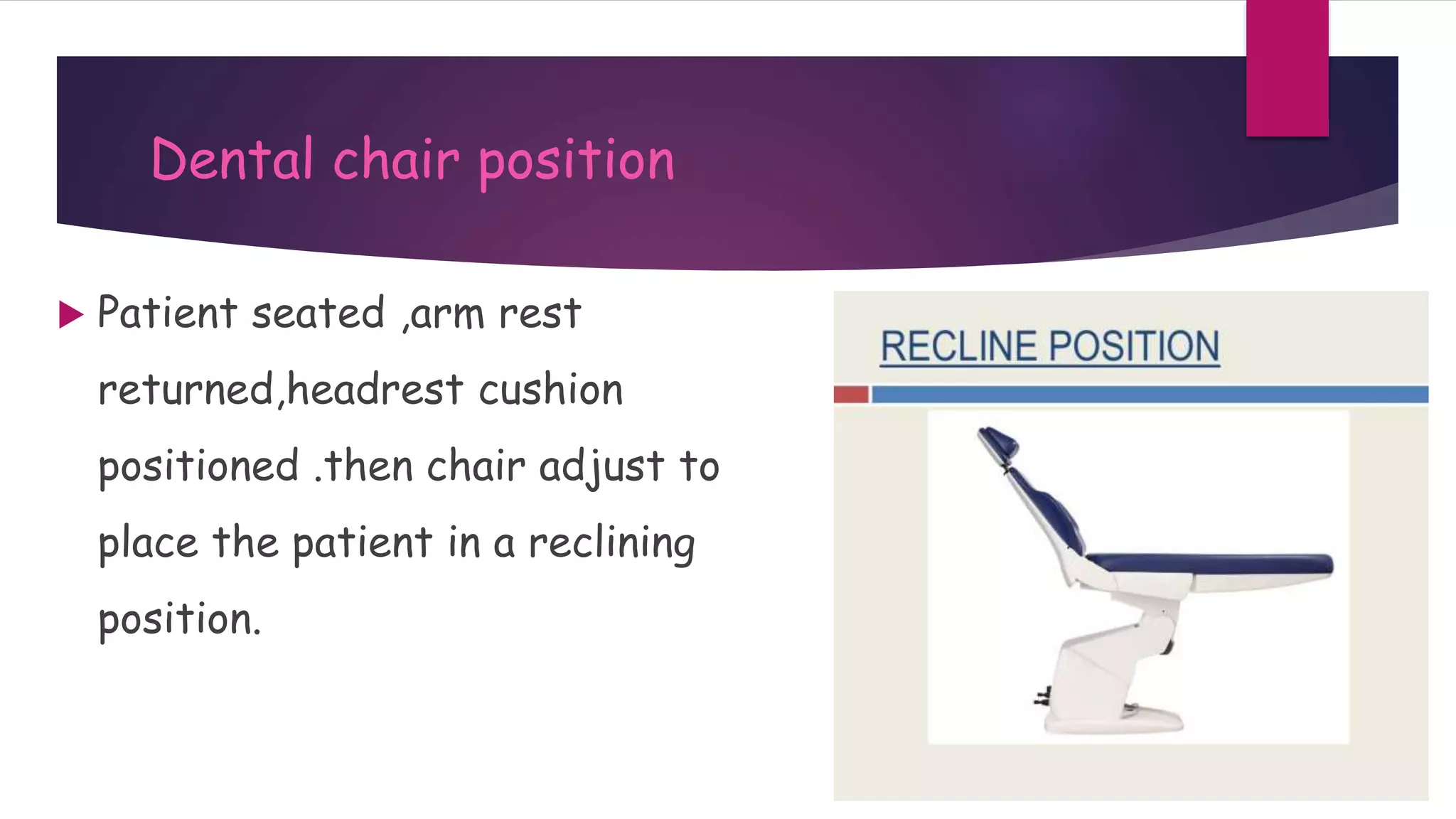 Dental chair position

Patient seated ,arm rest returned,headrest cushion positioned .then chair adjust to place the patient in a reclining position.

RECLINE POSITION